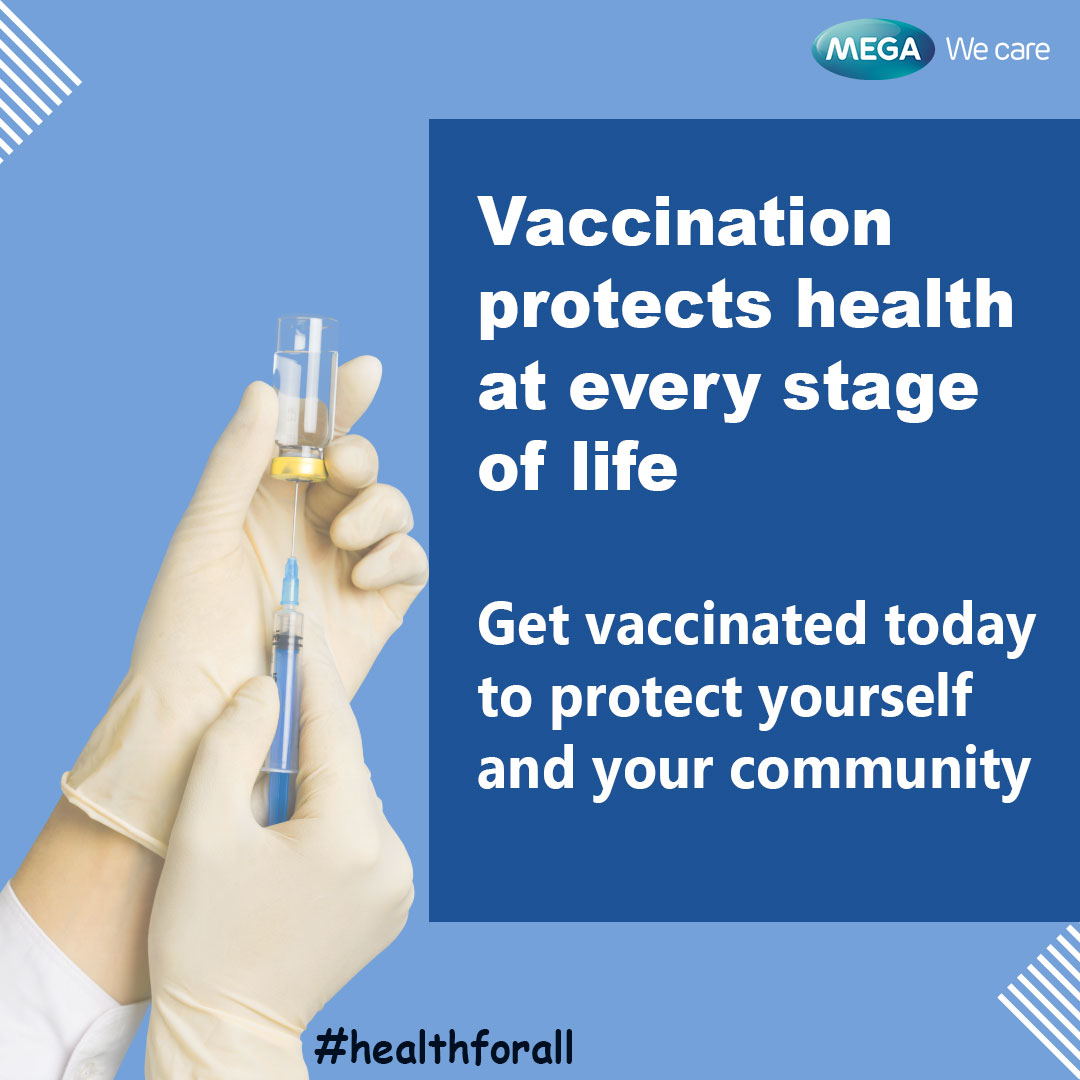 MEGA We care

Vaccination protects health at every stage of life

Get vaccinated today to protect yourself and your community

#healthforall